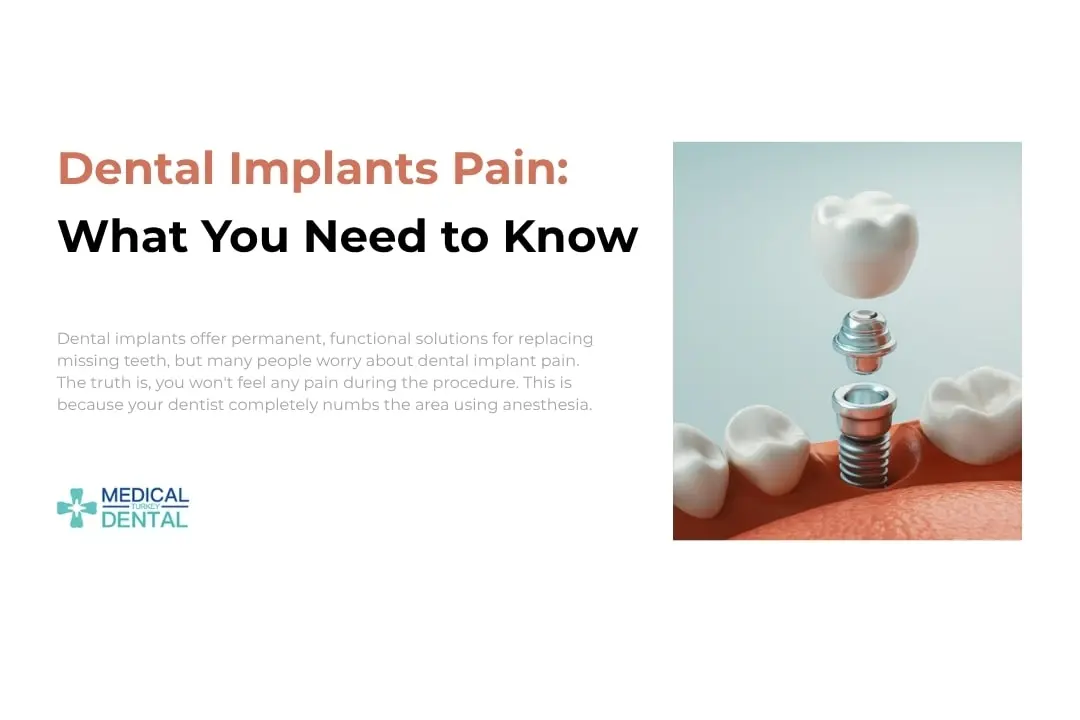 Dental Implants Pain:
What You Need to Know

Dental implants offer permanent, functional solutions for replacing missing teeth, but many people worry about dental implant pain. The truth is, you won't feel any pain during the procedure. This is because your dentist completely numbs the area using anesthesia.

MEDICAL
TURKEY
DENTAL